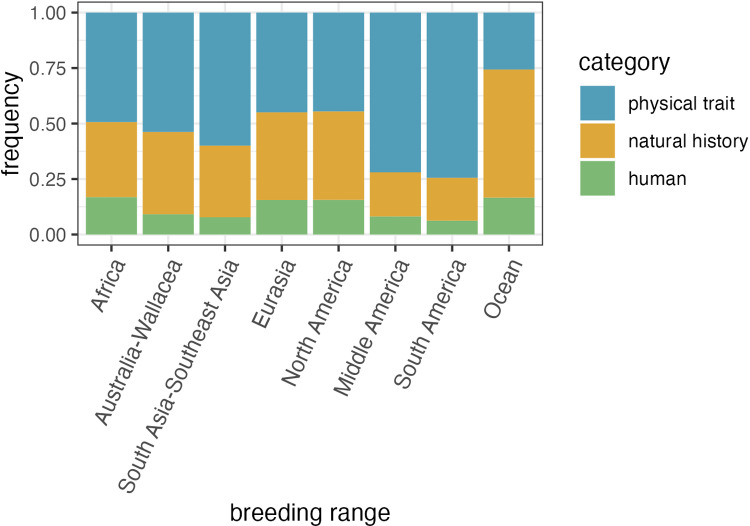 frequency

1.00
0.75
0.50
0.25
0.00

Africa
Australia-Wallacea
South Asia-Southeast Asia
Eurasia
North America
Middle America
South America
Ocean

breeding range

category
physical trait
natural history
human